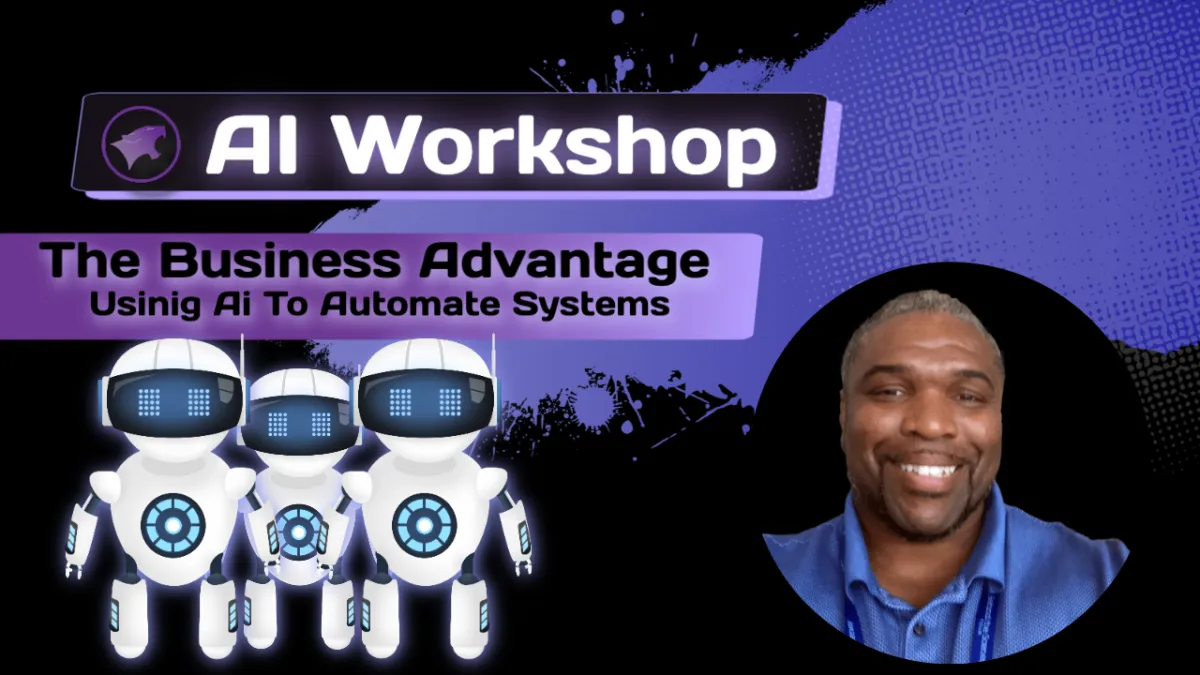 AI Workshop

The Business Advantage
Usinig Ai To Automate Systems